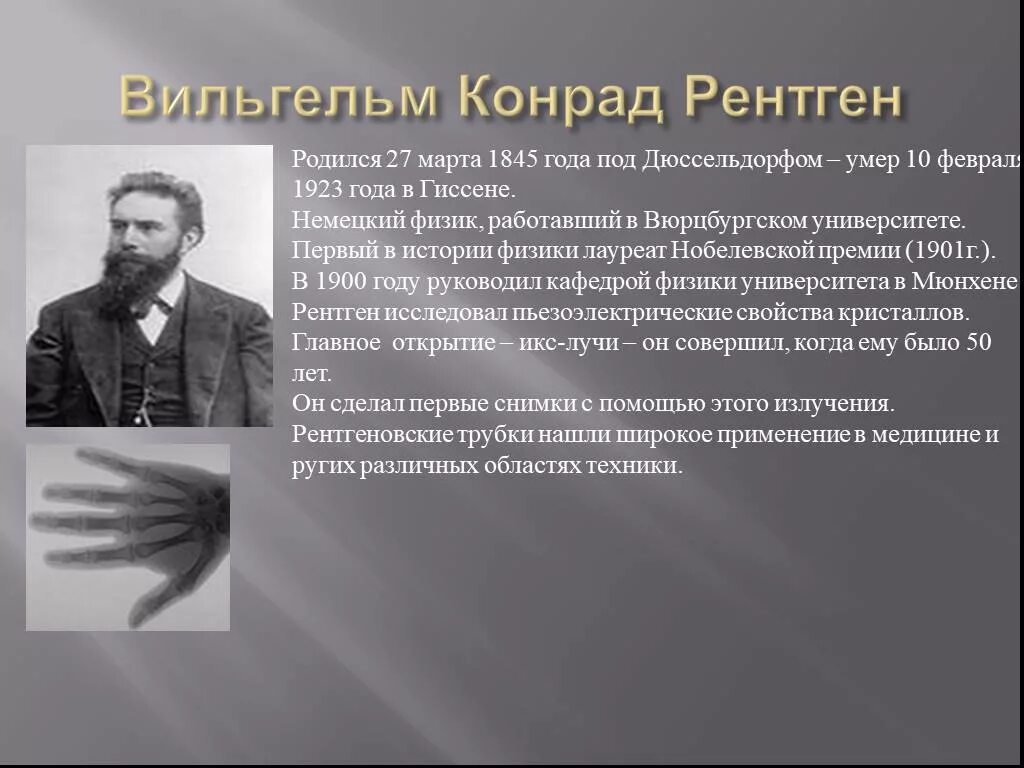 Вильгельм Конрад Рентген

Родился 27 марта 1845 года под Дюссельдорфом – умер 10 февраля 1923 года в Гиссене.
Немецкий физик, работавший в Вюрцбургском университете.
Первый в истории физики лауреат Нобелевской премии (1901г.).
В 1900 году руководил кафедрой физики университета в Мюнхене
Рентген исследовал пьезоэлектрические свойства кристаллов.
Главное открытие – икс-лучи – он совершил, когда ему было 50 лет.
Он сделал первые снимки с помощью этого излучения.
Рентгеновские трубки нашли широкое применение в медицине и ругих различных областях техники.